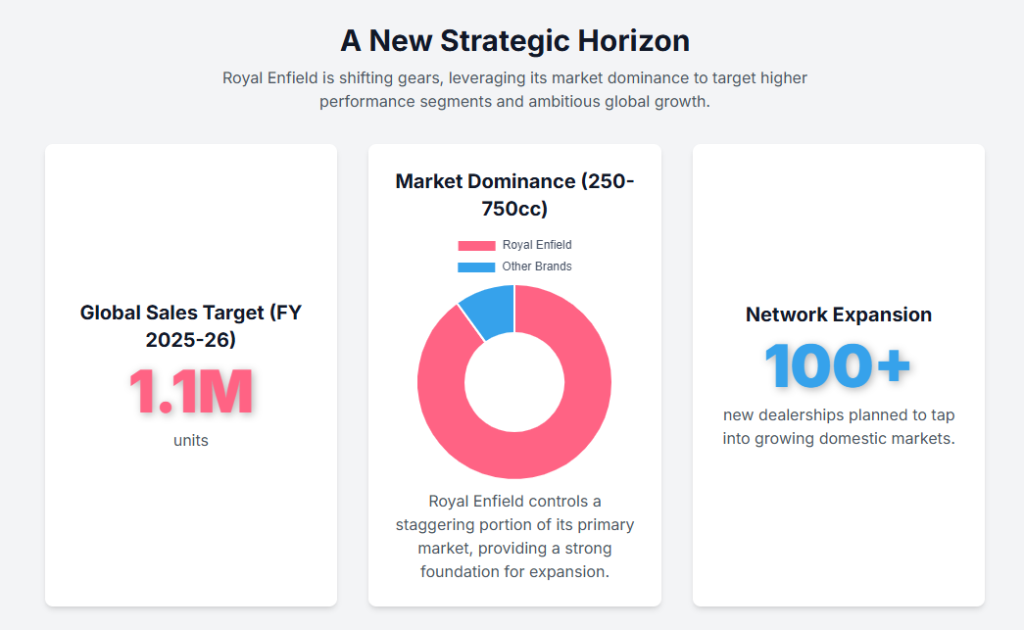 A New Strategic Horizon

Royal Enfield is shifting gears, leveraging its market dominance to target higher performance segments and ambitious global growth.

Global Sales Target (FY 2025-26)

1.1M

units

Market Dominance (250-750cc)

Royal Enfield

Other Brands

Royal Enfield controls a staggering portion of its primary market, providing a strong foundation for expansion.

Network Expansion

100+

new dealerships planned to tap into growing domestic markets.